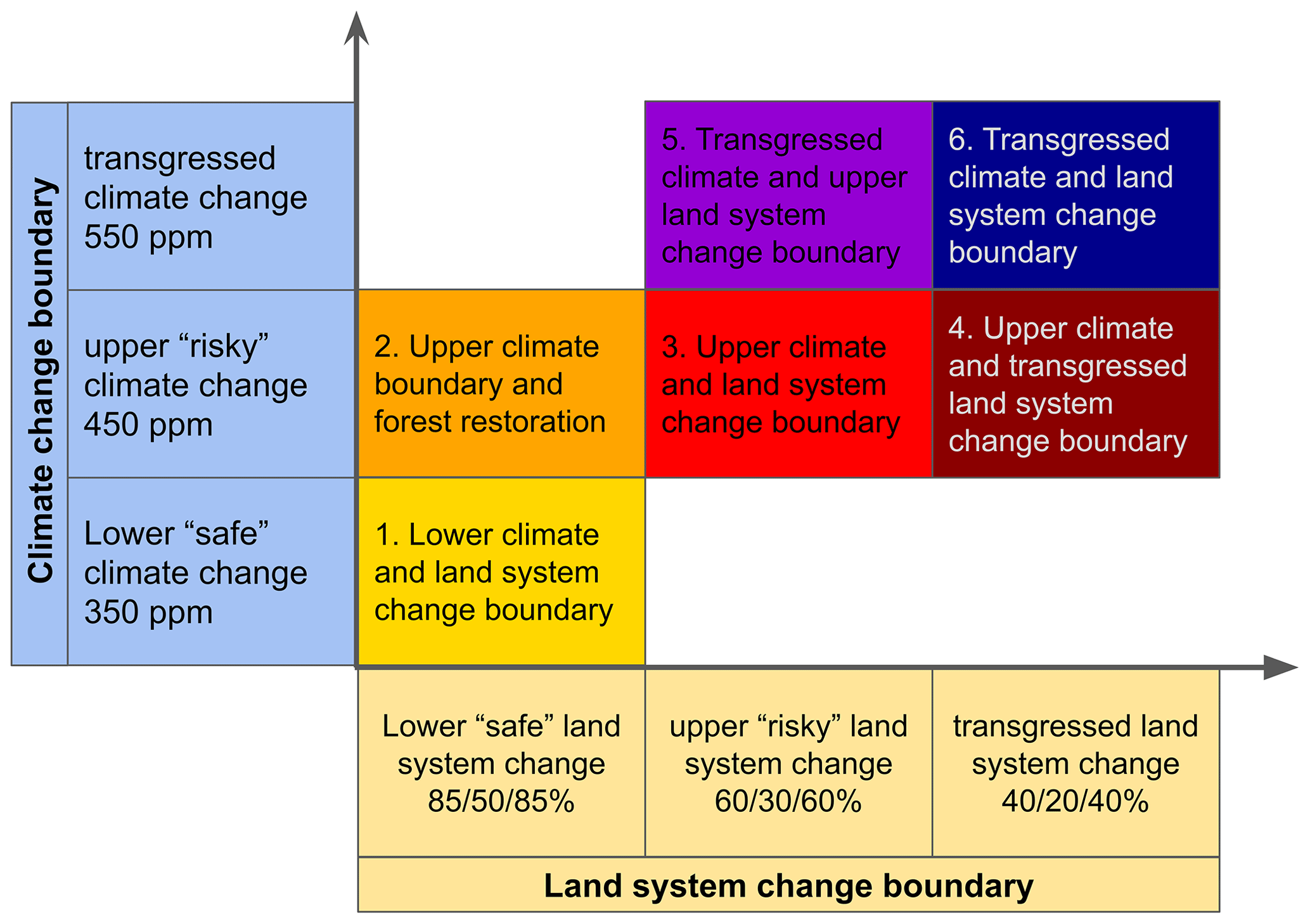 Climate change boundary

transgressed climate change 550 ppm

upper “risky” climate change 450 ppm

Lower “safe” climate change 350 ppm

5. Transgressed climate and upper land system change boundary

6. Transgressed climate and land system change boundary

2. Upper climate boundary and forest restoration

3. Upper climate and land system change boundary

4. Upper climate and transgressed land system change boundary

1. Lower climate and land system change boundary

Lower “safe” land system change 85/50/85%

upper “risky” land system change 60/30/60%

transgressed land system change 40/20/40%

Land system change boundary